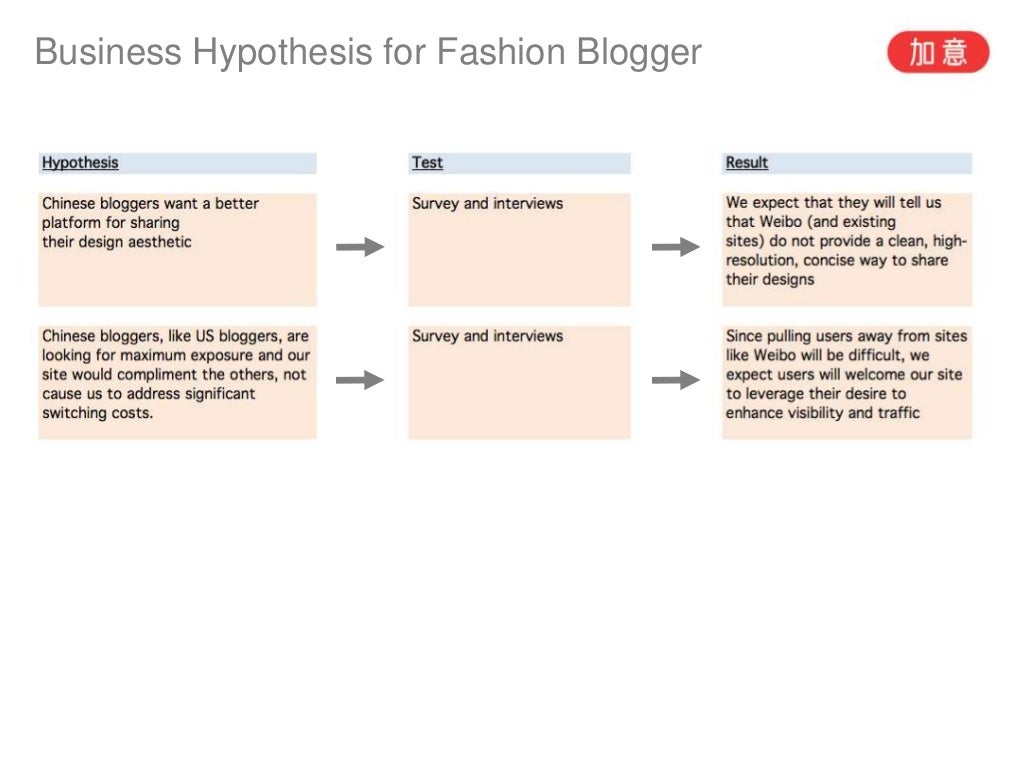 Business Hypothesis for Fashion Blogger

加意

| Hypothesis | Test | Result |
|---|---|---|
| Chinese bloggers want a better platform for sharing their design aesthetic | Survey and interviews | We expect that they will tell us that Weibo (and existing sites) do not provide a clean, high-resolution, concise way to share their designs |
| Chinese bloggers, like US bloggers, are looking for maximum exposure and our site would compliment the others, not cause us to address significant switching costs. | Survey and interviews | Since pulling users away from sites like Weibo will be difficult, we expect users will welcome our site to leverage their desire to enhance visibility and traffic |